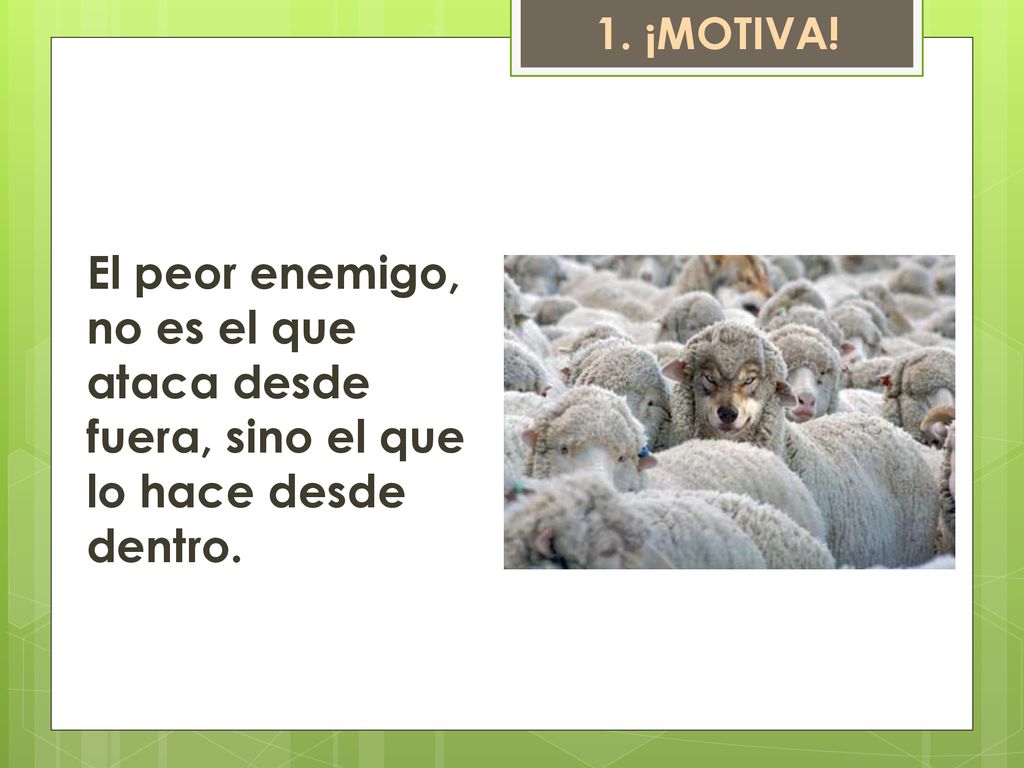 1. ¡MOTIVA!

El peor enemigo, no es el que ataca desde fuera, sino el que lo hace desde dentro.